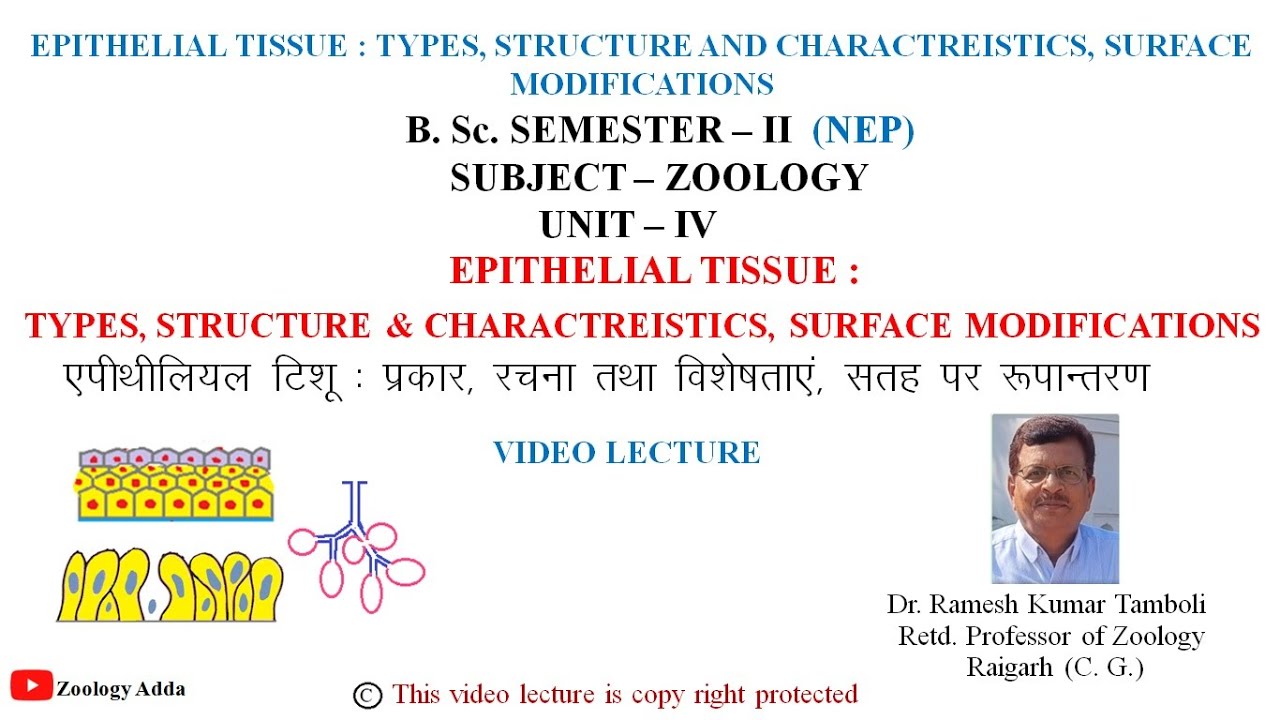 EPITHELIAL TISSUE : TYPES, STRUCTURE AND CHARACTREISTICS, SURFACE MODIFICATIONS

B. Sc. SEMESTER – II (NEP)

SUBJECT – ZOOLOGY

UNIT – IV

EPITHELIAL TISSUE :

TYPES, STRUCTURE & CHARACTREISTICS, SURFACE MODIFICATIONS

एपीथीलियल टिशू : प्रकार, रचना तथा विशेषताएं, सतह पर रूपान्तरण

VIDEO LECTURE

Dr. Ramesh Kumar Tamboli
Retd. Professor of Zoology
Raigarh (C. G.)

Zoology Adda

© This video lecture is copy right protected